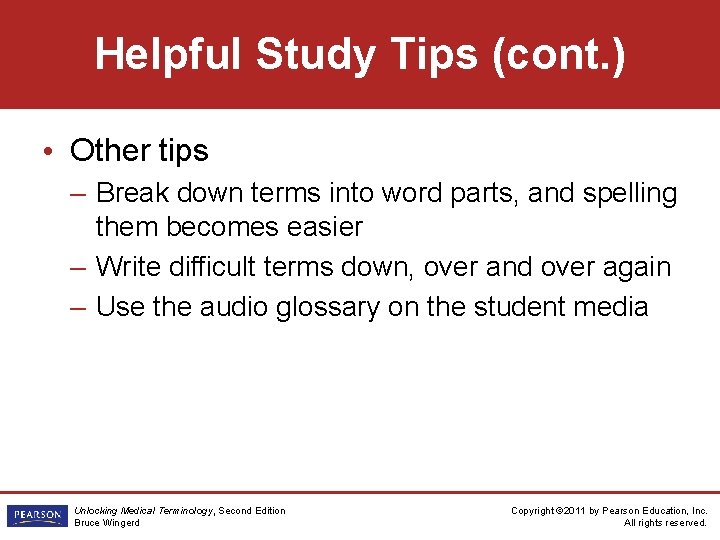 Helpful Study Tips (cont.)

• Other tips
– Break down terms into word parts, and spelling them becomes easier
– Write difficult terms down, over and over again
– Use the audio glossary on the student media

PEARSON

Unlocking Medical Terminology, Second Edition
Bruce Wingerd

Copyright ©2011 by Pearson Education, Inc.
All rights reserved.